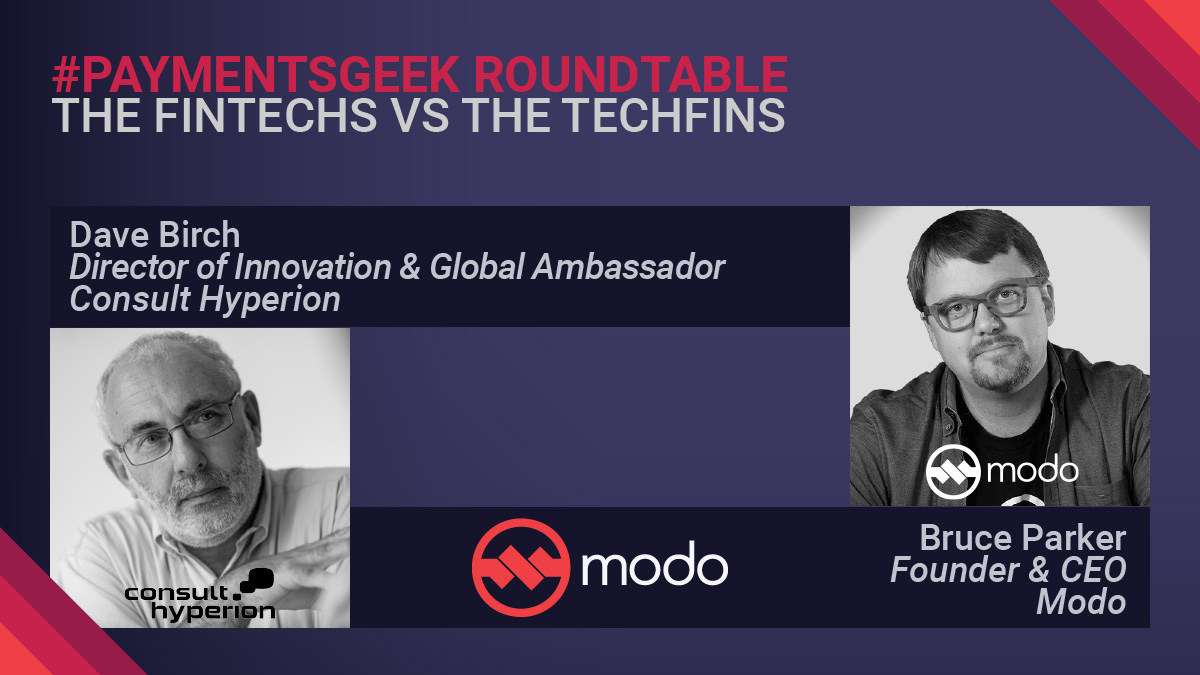 #PAYMENTSGEEK ROUNDTABLE
THE FINTECHS VS THE TECHFINS

Dave Birch
Director of Innovation & Global Ambassador
Consult Hyperion

consult hyperion

modo

modo

Bruce Parker
Founder & CEO
Modo